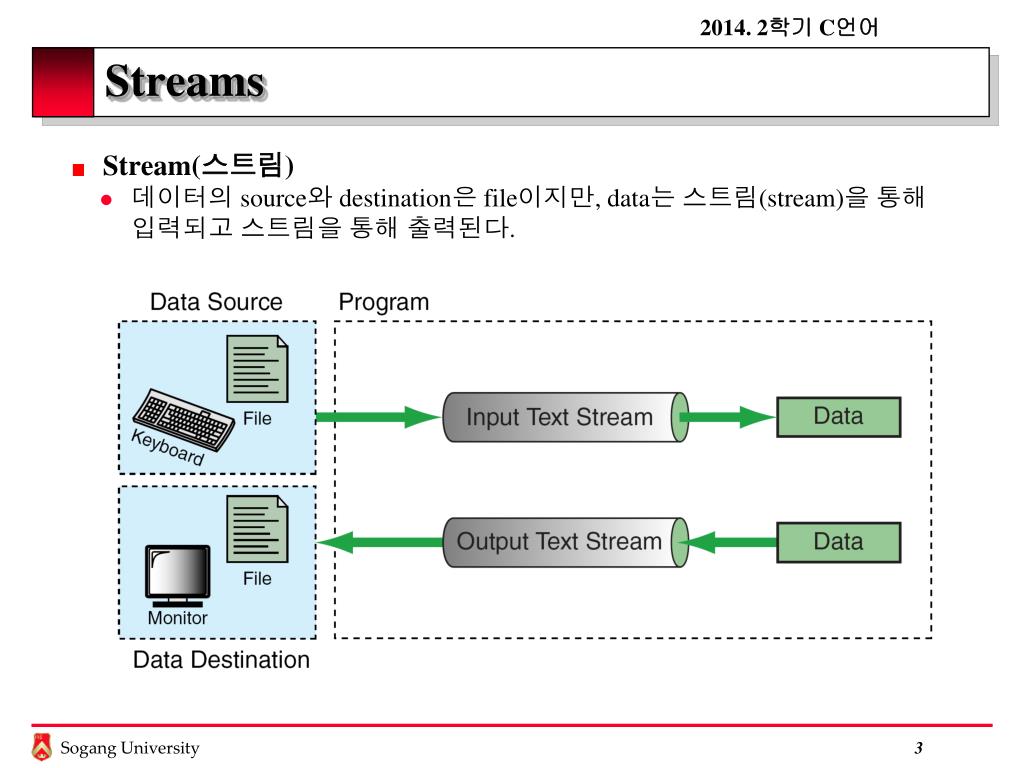 2014. 2학기 C언어

Streams

Stream(스트림)

데이터의 source와 destination은 file이지만, data는 스트림(stream)을 통해 입력되고 스트림을 통해 출력된다.

Data Source

Program

File

Keyboard

Input Text Stream

Data

File

Monitor

Output Text Stream

Data

Data Destination

Sogang University

3